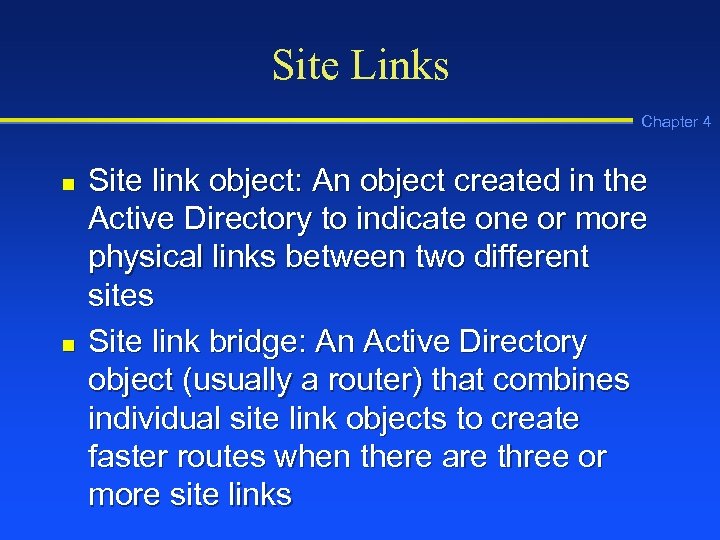 Site Links

Chapter 4

- Site link object: An object created in the Active Directory to indicate one or more physical links between two different sites
- Site link bridge: An Active Directory object (usually a router) that combines individual site link objects to create faster routes when there are three or more site links